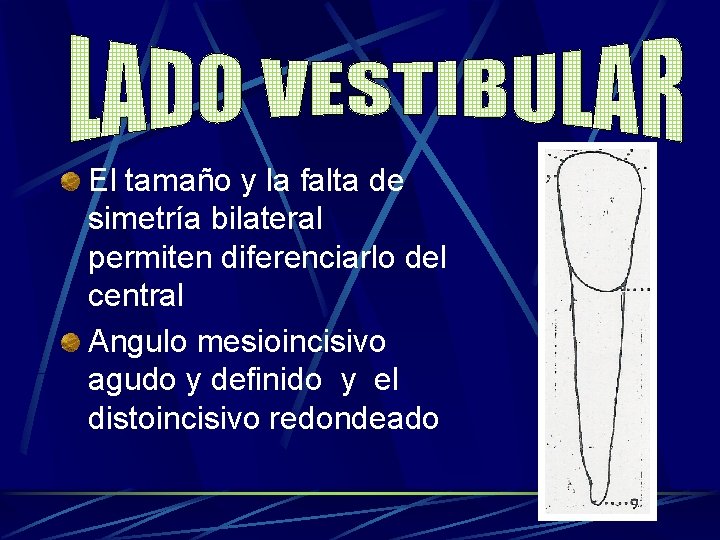 LADO VESTIBULAR

El tamaño y la falta de simetría bilateral permiten diferenciarlo del central

Angulo mesioincisivo agudo y definido y el distoincisivo redondeado

g.